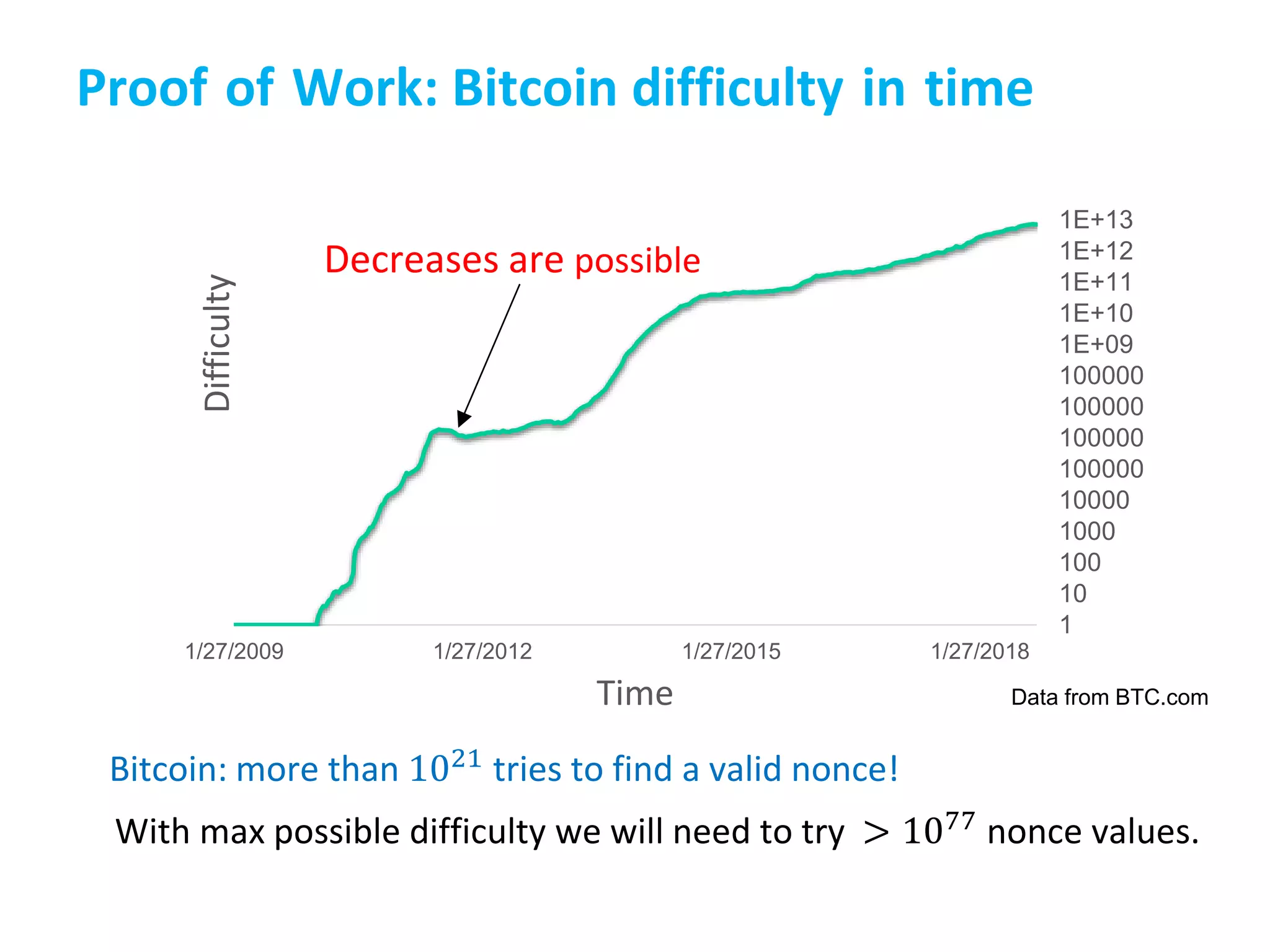 Proof of Work: Bitcoin difficulty in time

Decreases are possible

Difficulty

1E+13
1E+12
1E+11
1E+10
1E+09
100000
100000
100000
100000
10000
1000
100
10
1

1/27/2009
1/27/2012
1/27/2015
1/27/2018

Time

Data from BTC.com

Bitcoin: more than $10^{21}$ tries to find a valid nonce!

With max possible difficulty we will need to try $> 10^{77}$ nonce values.